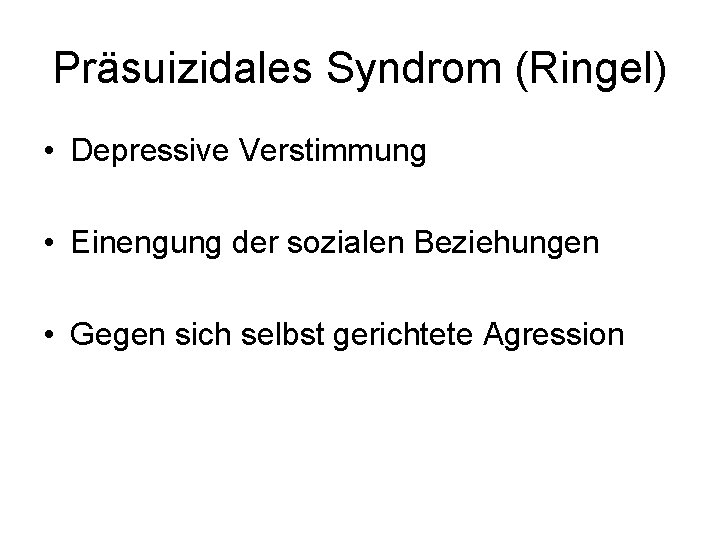 Präsuizidales Syndrom (Ringel)

• Depressive Verstimmung

• Einengung der sozialen Beziehungen

• Gegen sich selbst gerichtete Agression